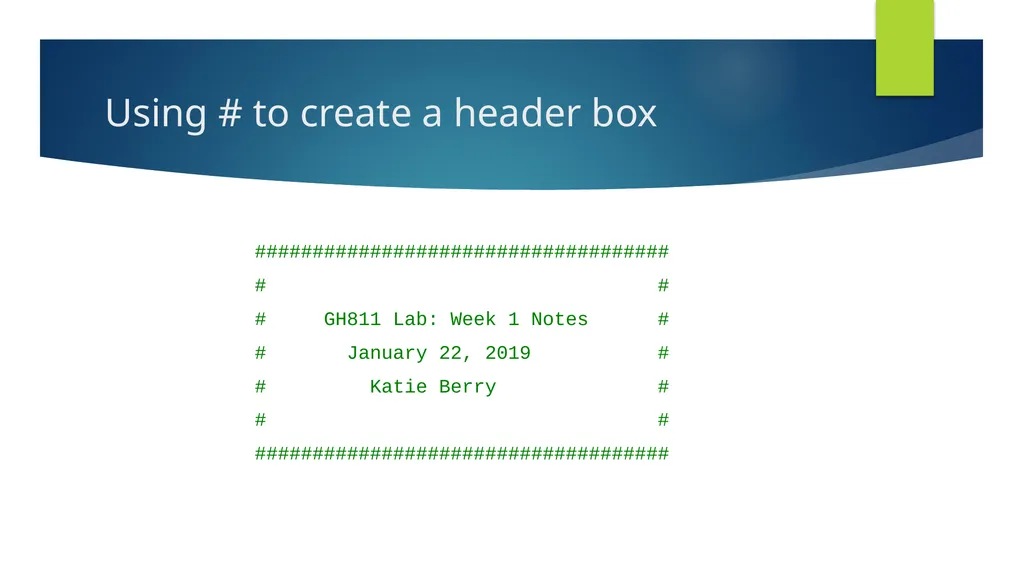 Using # to create a header box

####################################
#                                  #
#     GH811 Lab: Week 1 Notes      #
#       January 22, 2019           #
#         Katie Berry              #
#                                  #
####################################